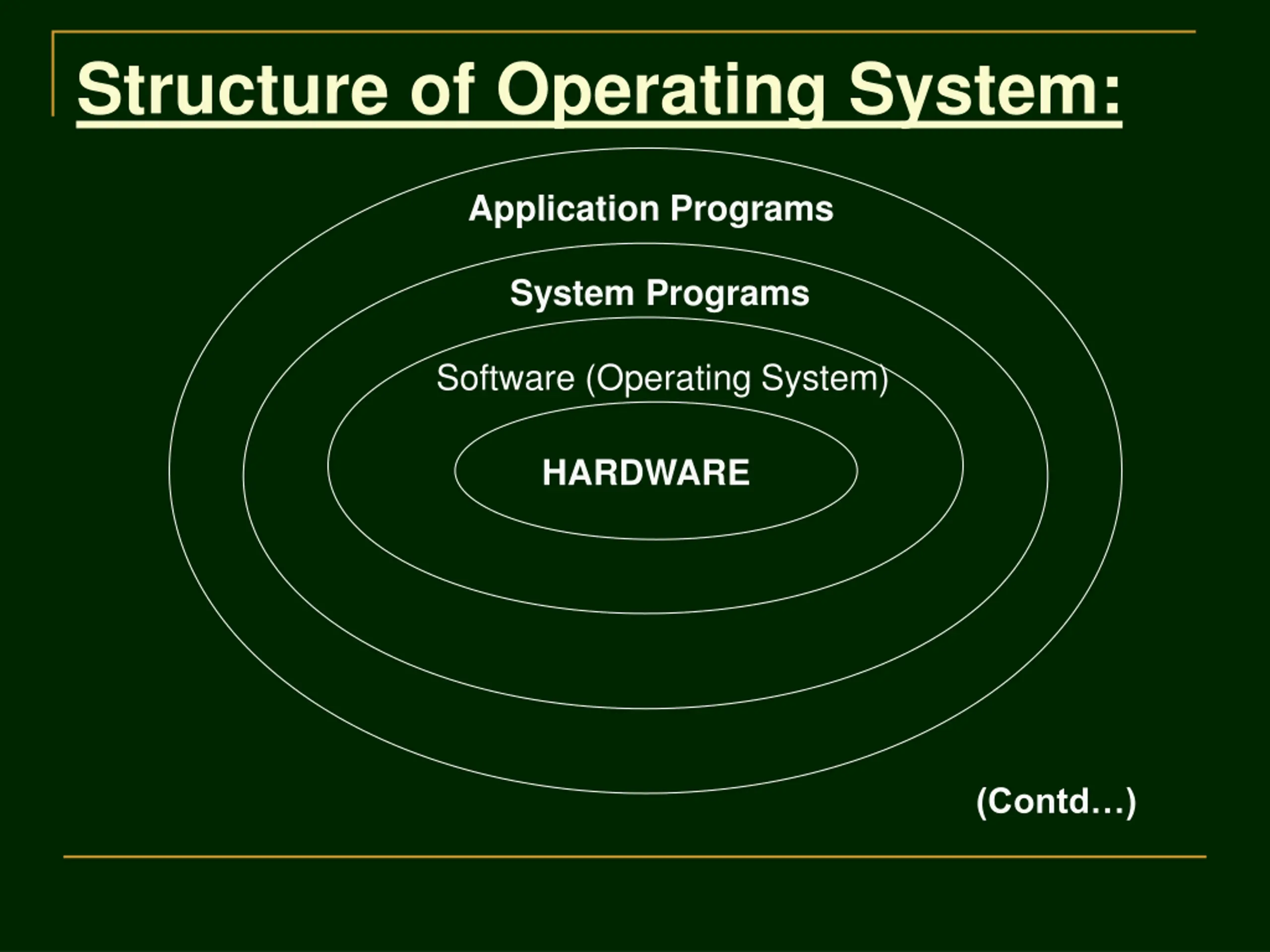 Structure of Operating System:

Application Programs

System Programs

Software (Operating System)

HARDWARE

(Contd…)